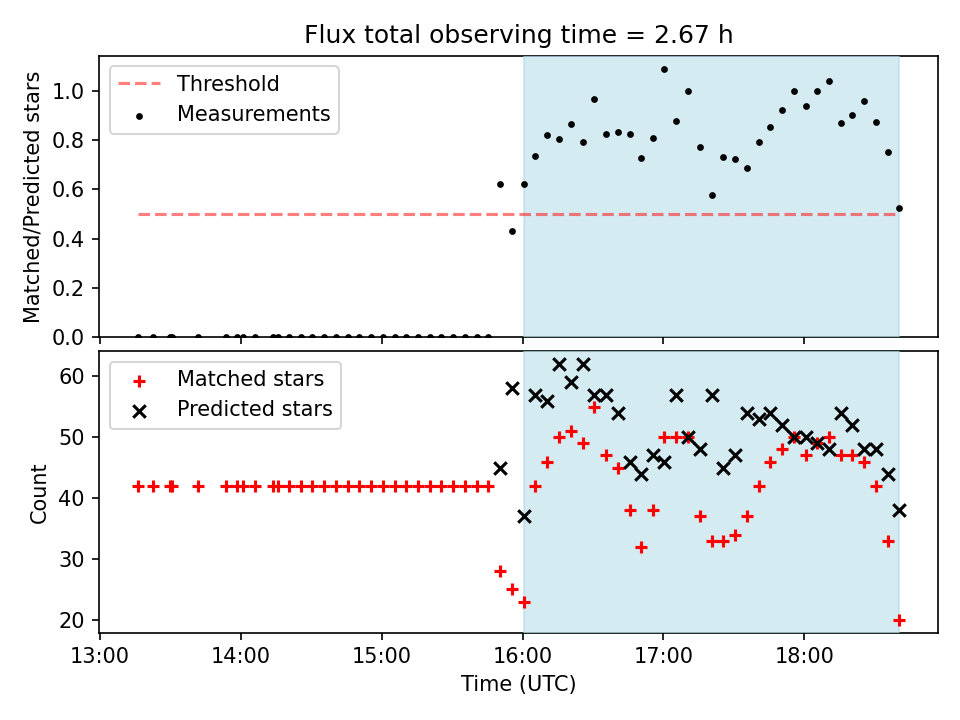 Flux total observing time = 2.67 h

Threshold
Measurements

Matched/Predicted stars

1.0
0.8
0.6
0.4
0.2
0.0

Matched stars
Predicted stars

Count

60
50
40
30
20

13:00
14:00
15:00
16:00
17:00
18:00

Time (UTC)